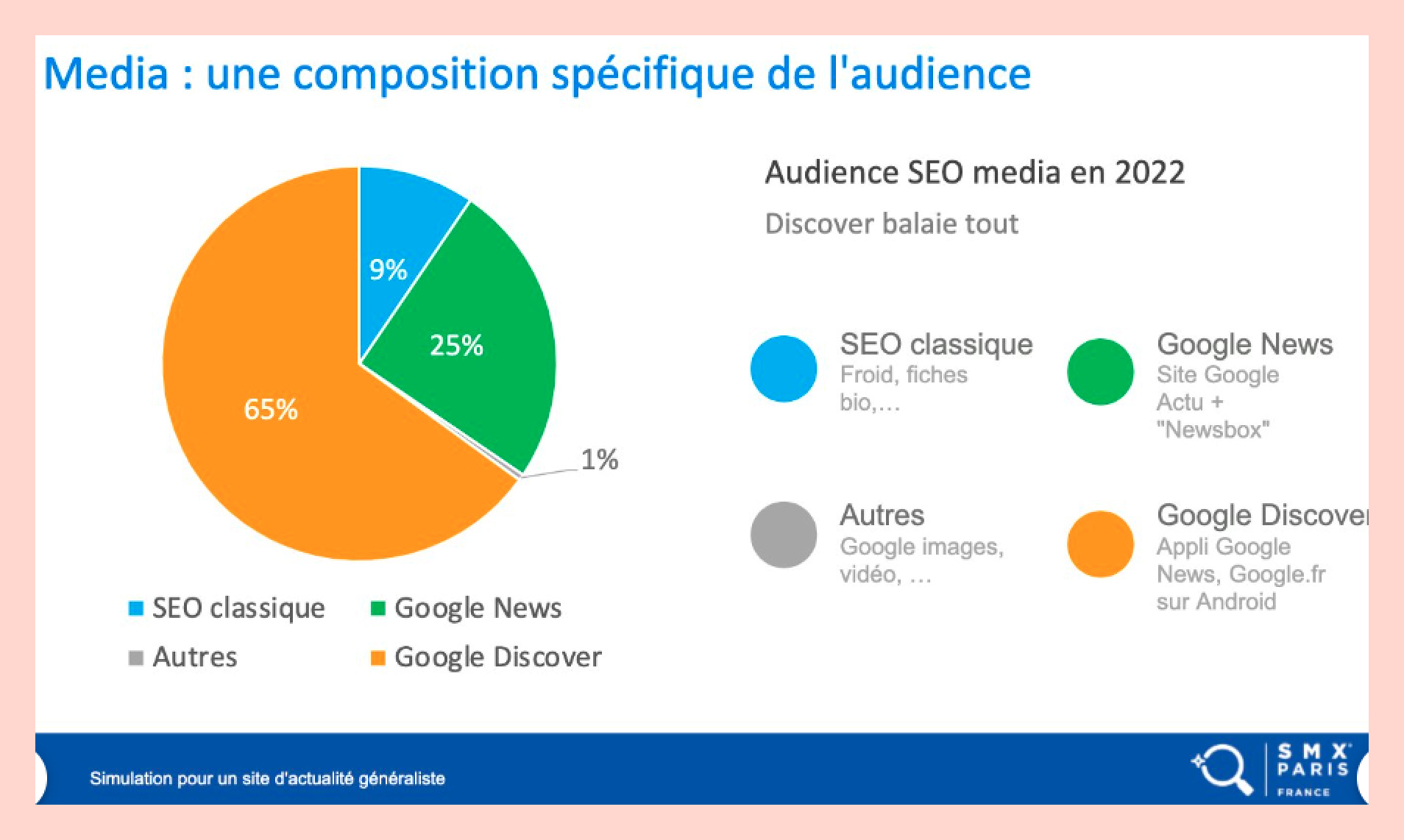 Media : une composition spécifique de l'audience

9%
25%
65%
1%

SEO classique
Google News
Autres
Google Discover

Audience SEO media en 2022

Discover balaie tout

SEO classique
Froid, fiches bio,…

Google News
Site Google Actu + "Newsbox"

Autres
Google images, vidéo, …

Google Discover
Appli Google News, Google.fr sur Android

Simulation pour un site d'actualité généraliste

SMX PARIS FRANCE